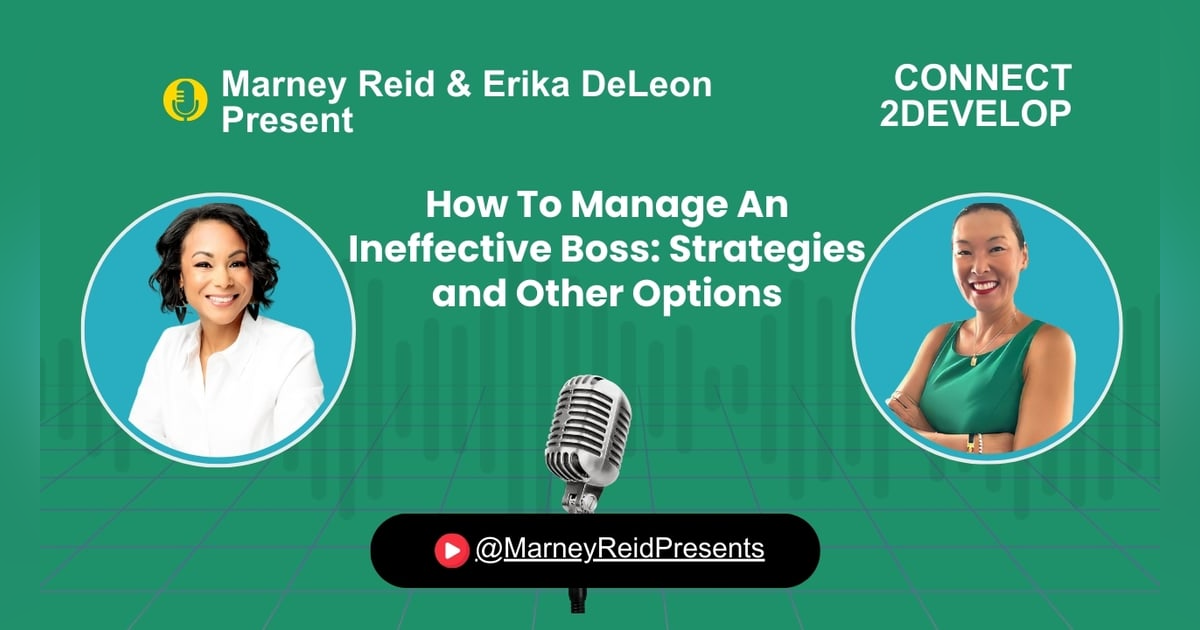 Marney Reid & Erika DeLeon Present

CONNECT 2DEVELOP

How To Manage An Ineffective Boss: Strategies and Other Options

@MarneyReidPresents